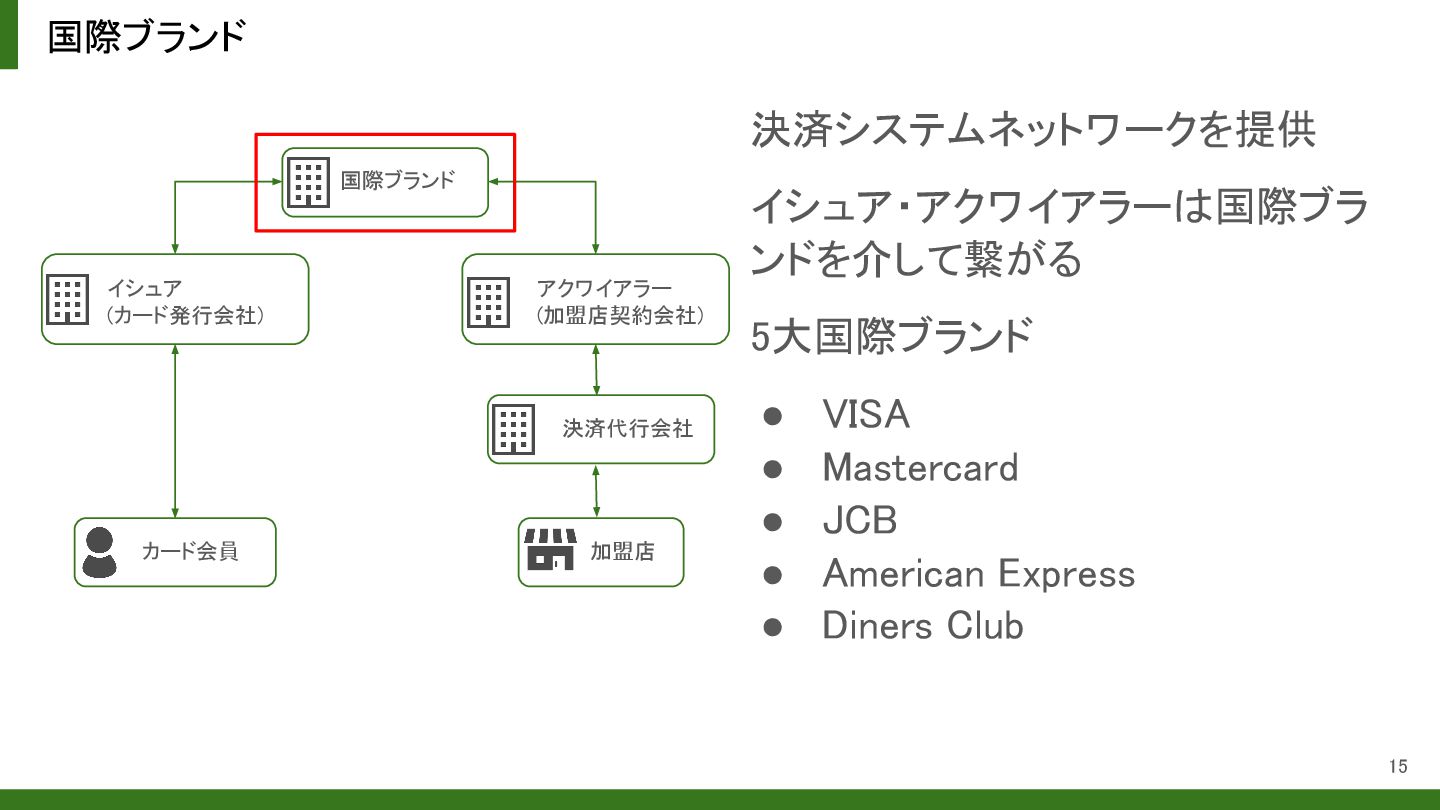 国際ブランド

国際ブランド

イシュア
（カード発行会社）

アクワイアラー
（加盟店契約会社）

決済代行会社

カード会員

加盟店

決済システムネットワークを提供

イシュア・アクワイアラーは国際ブランドを介して繋がる

5大国際ブランド

● VISA
● Mastercard
● JCB
● American Express
● Diners Club

15